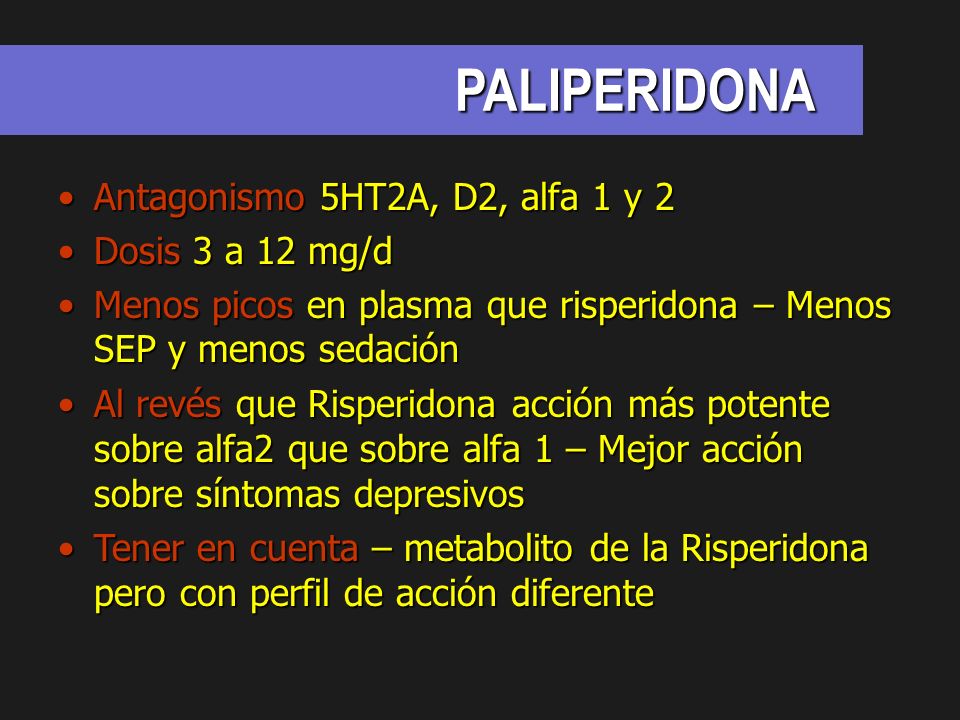 PALIPERIDONA

• Antagonismo 5HT2A, D2, alfa 1 y 2
• Dosis 3 a 12 mg/d
• Menos picos en plasma que risperidona – Menos SEP y menos sedación
• Al revés que Risperidona acción más potente sobre alfa2 que sobre alfa 1 – Mejor acción sobre síntomas depresivos
• Tener en cuenta – metabolito de la Risperidona pero con perfil de acción diferente